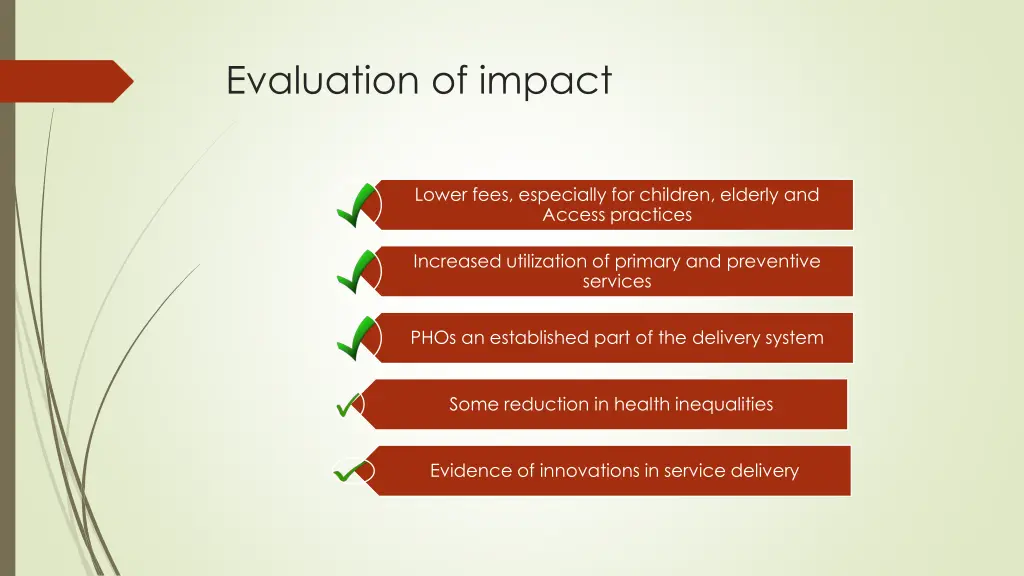 Evaluation of impact

Lower fees, especially for children, elderly and Access practices

Increased utilization of primary and preventive services

PHOs an established part of the delivery system

Some reduction in health inequalities

Evidence of innovations in service delivery